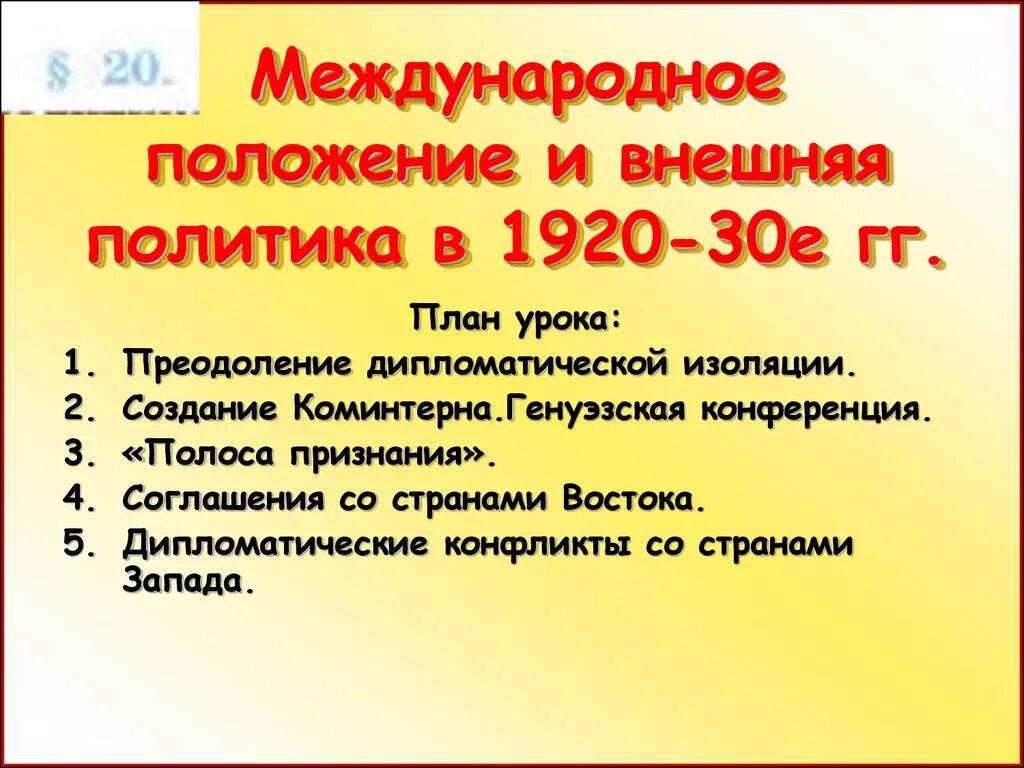 § 20.

Международное положение и внешняя политика в 1920-30е гг.

План урока:

1. Преодоление дипломатической изоляции.
2. Создание Коминтерна.Генуэзская конференция.
3. «Полоса признания».
4. Соглашения со странами Востока.
5. Дипломатические конфликты со странами Запада.